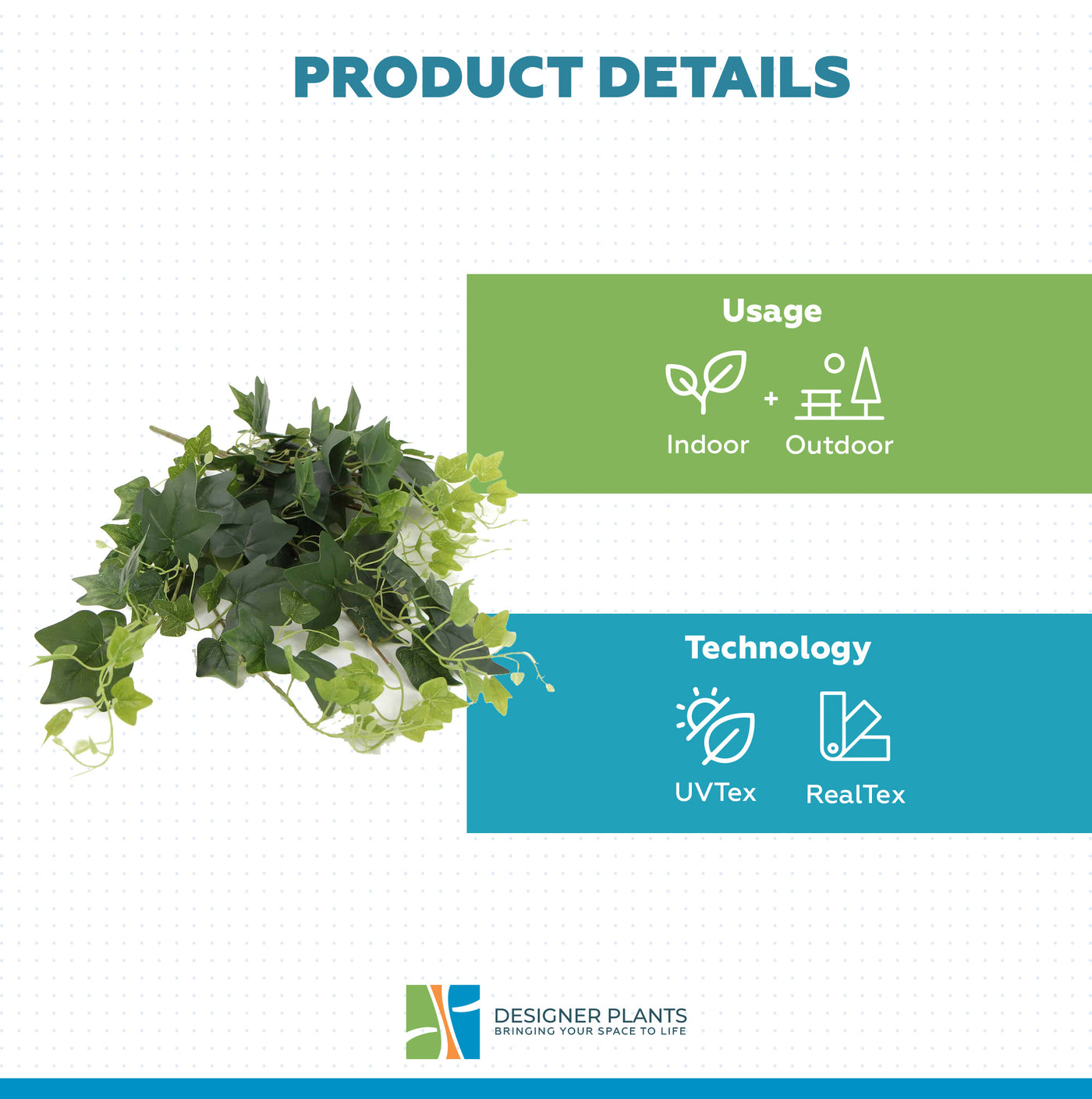 PRODUCT DETAILS

Usage

Indoor + Outdoor

Technology

UVTex RealTex

DESIGNER PLANTS
BRINGING YOUR SPACE TO LIFE